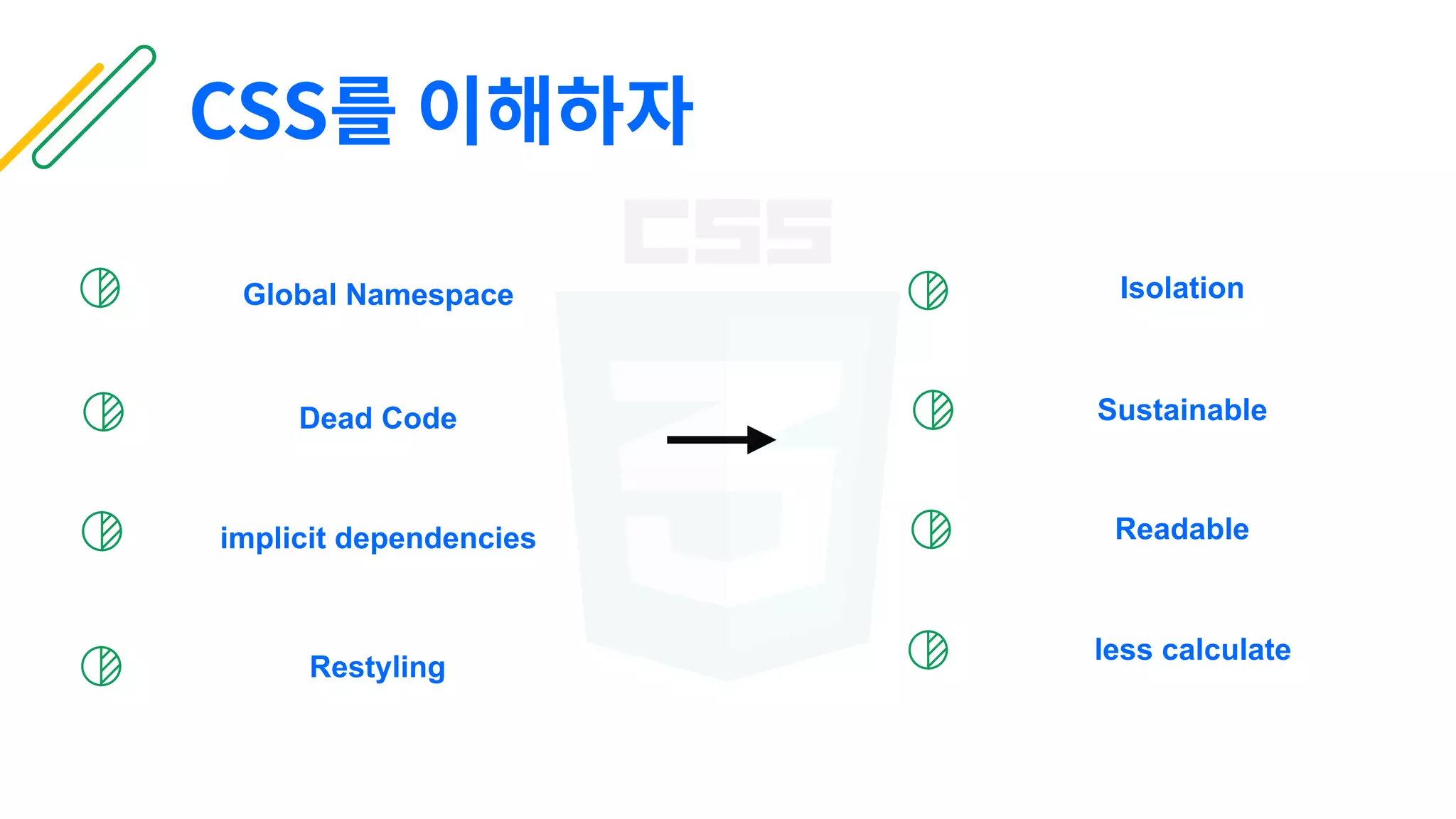 CSS를 이해하자

CSS

Global Namespace

Dead Code

implicit dependencies

Restyling

Isolation

Sustainable

Readable

less calculate